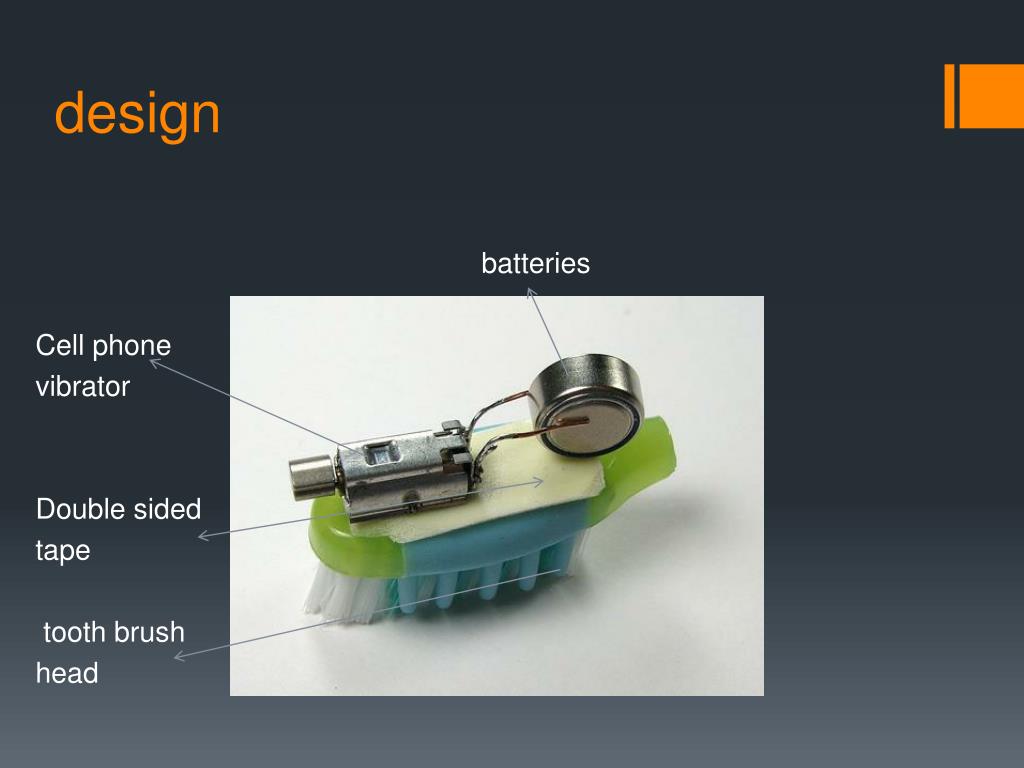 design

batteries

Cell phone vibrator

Double sided tape

tooth brush head